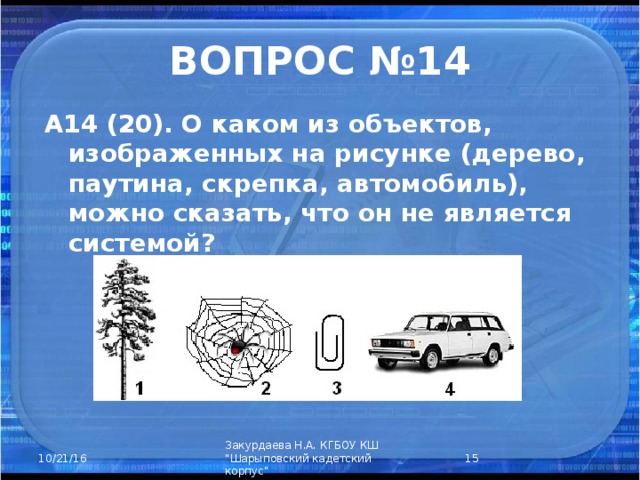 ВОПРОС №14

А14 (20). О каком из объектов, изображенных на рисунке (дерево, паутина, скрепка, автомобиль), можно сказать, что он не является системой?

1 2 3 4

10/21/16

Закурдаева Н.А. КГБОУ КШ "Шарыповский кадетский корпус"

15